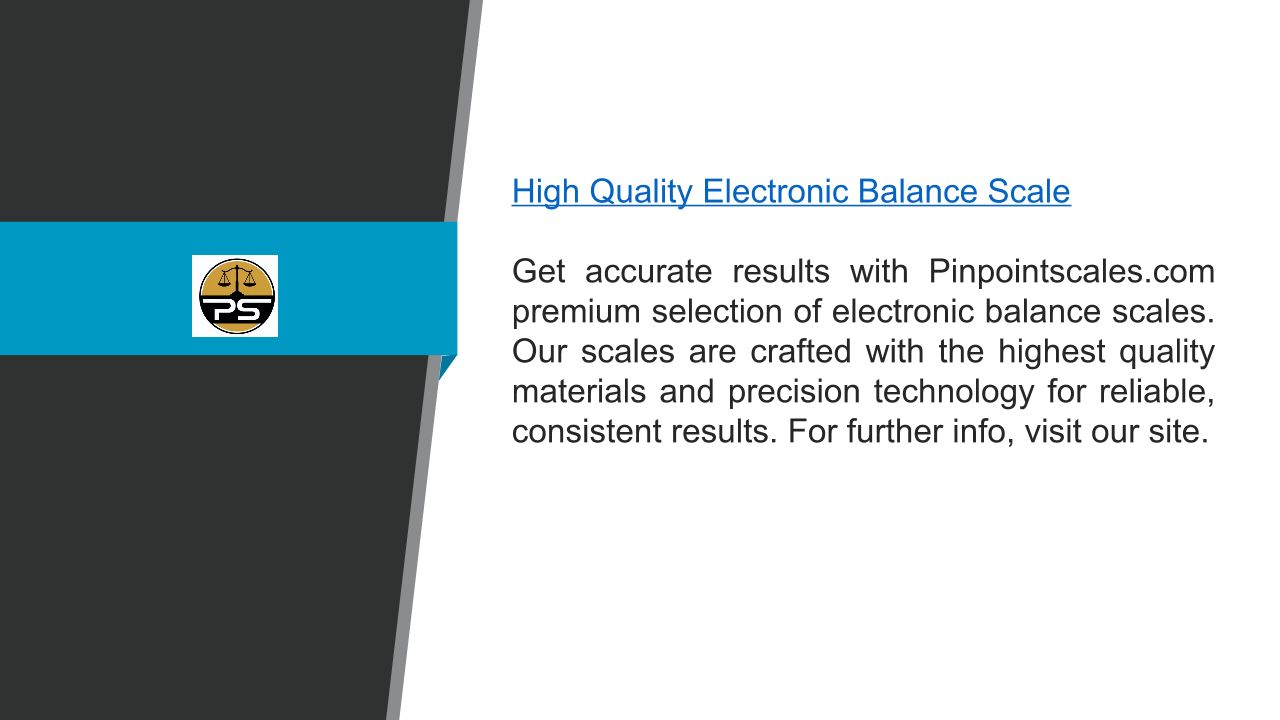 PS

High Quality Electronic Balance Scale

Get accurate results with Pinpointscales.com premium selection of electronic balance scales. Our scales are crafted with the highest quality materials and precision technology for reliable, consistent results. For further info, visit our site.